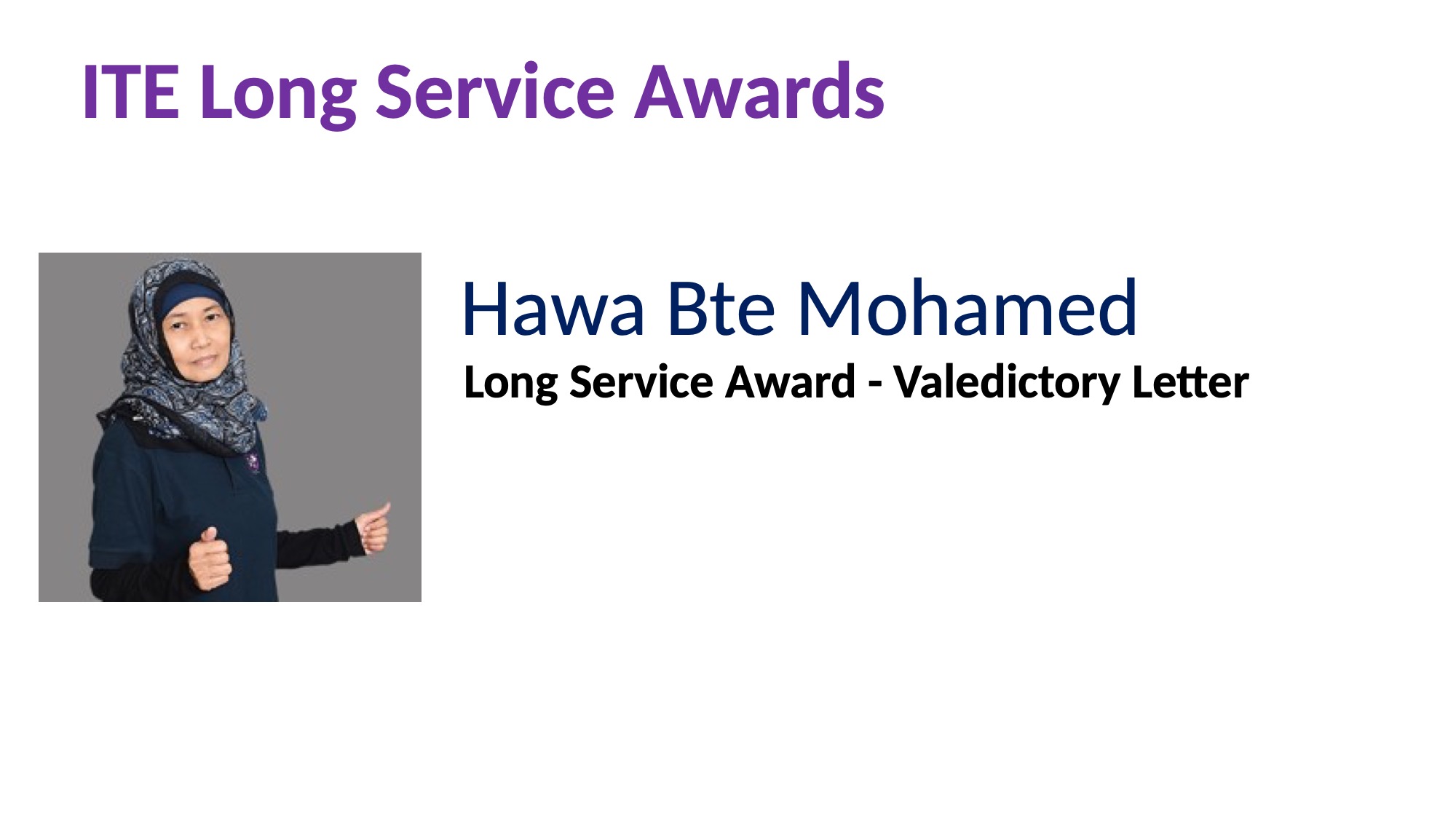 ITE Long Service Awards

Hawa Bte Mohamed

Long Service Award - Valedictory Letter